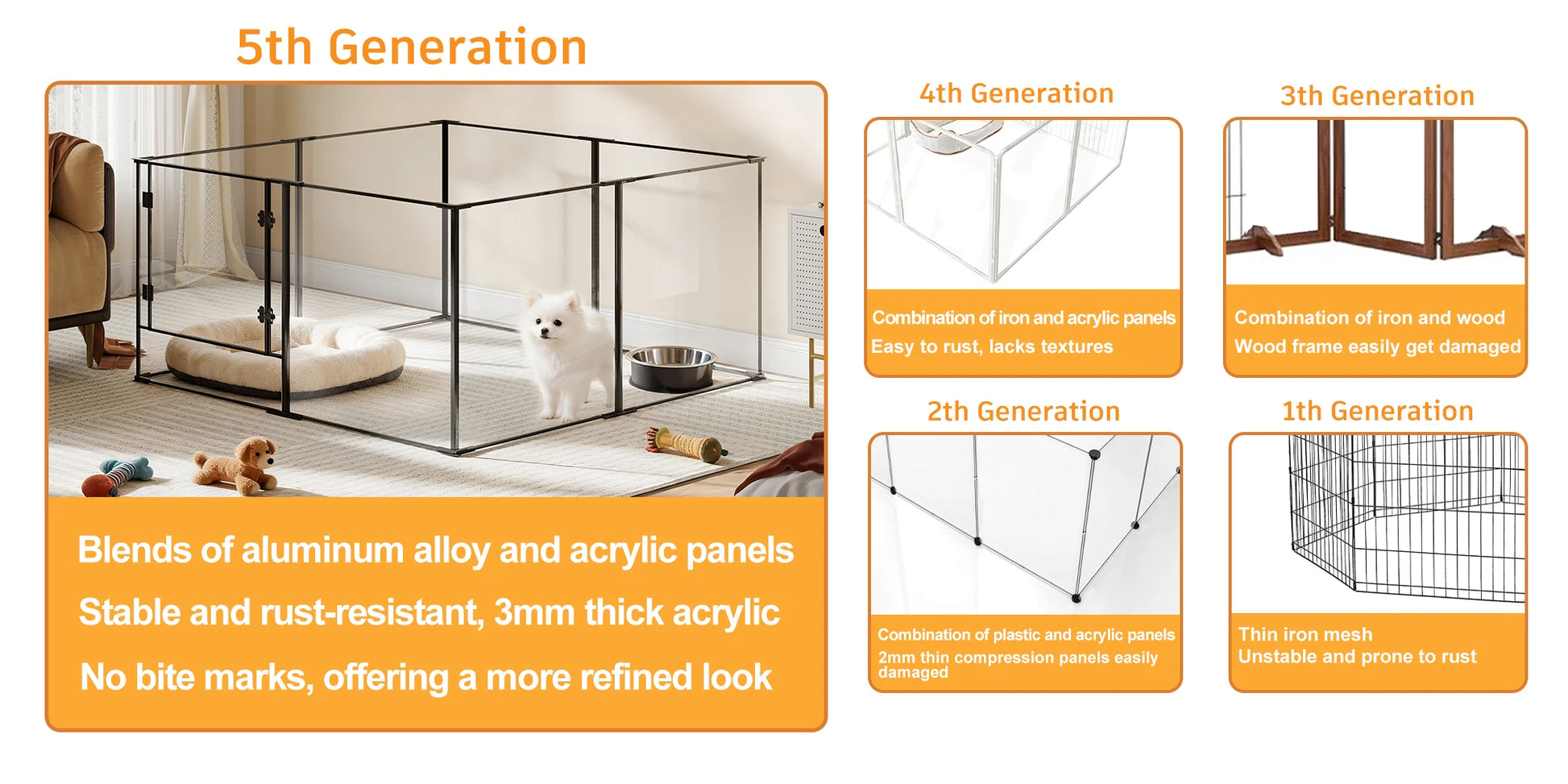 5th Generation

Blends of aluminum alloy and acrylic panels

Stable and rust-resistant, 3mm thick acrylic

No bite marks, offering a more refined look

4th Generation

Combination of iron and acrylic panels
Easy to rust, lacks textures

3th Generation

Combination of iron and wood
Wood frame easily get damaged

2th Generation

Combination of plastic and acrylic panels
2mm thin compression panels easily damaged

1th Generation

Thin iron mesh
Unstable and prone to rust